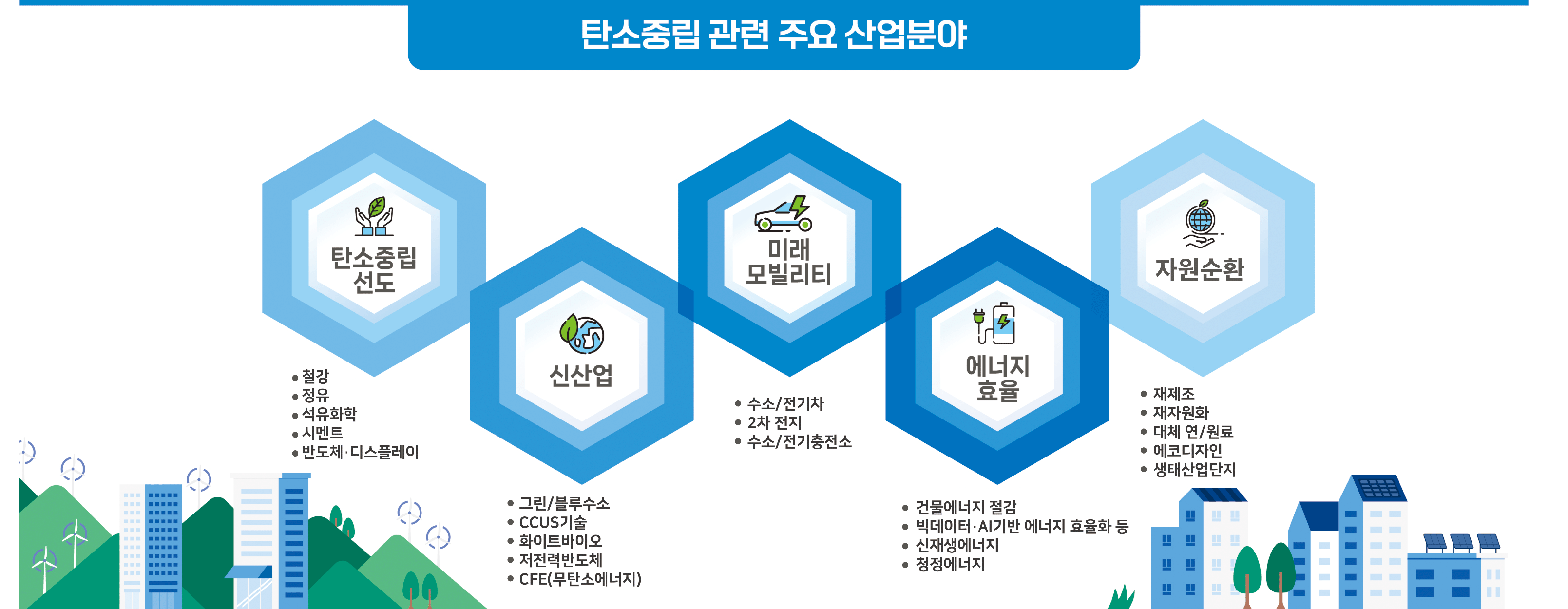 탄소중립 관련 주요 산업분야

탄소중립 선도

• 철강
• 정유
• 석유화학
• 시멘트
• 반도체·디스플레이

신산업

• 그린/블루수소
• CCUS기술
• 화이트바이오
• 저전력반도체
• CFE(무탄소에너지)

미래 모빌리티

• 수소/전기차
• 2차 전지
• 수소/전기충전소

에너지 효율

• 건물에너지 절감
• 빅데이터·AI기반 에너지 효율화 등
• 신재생에너지
• 청정에너지

자원순환

• 재제조
• 재자원화
• 대체 연/원료
• 에코디자인
• 생태산업단지